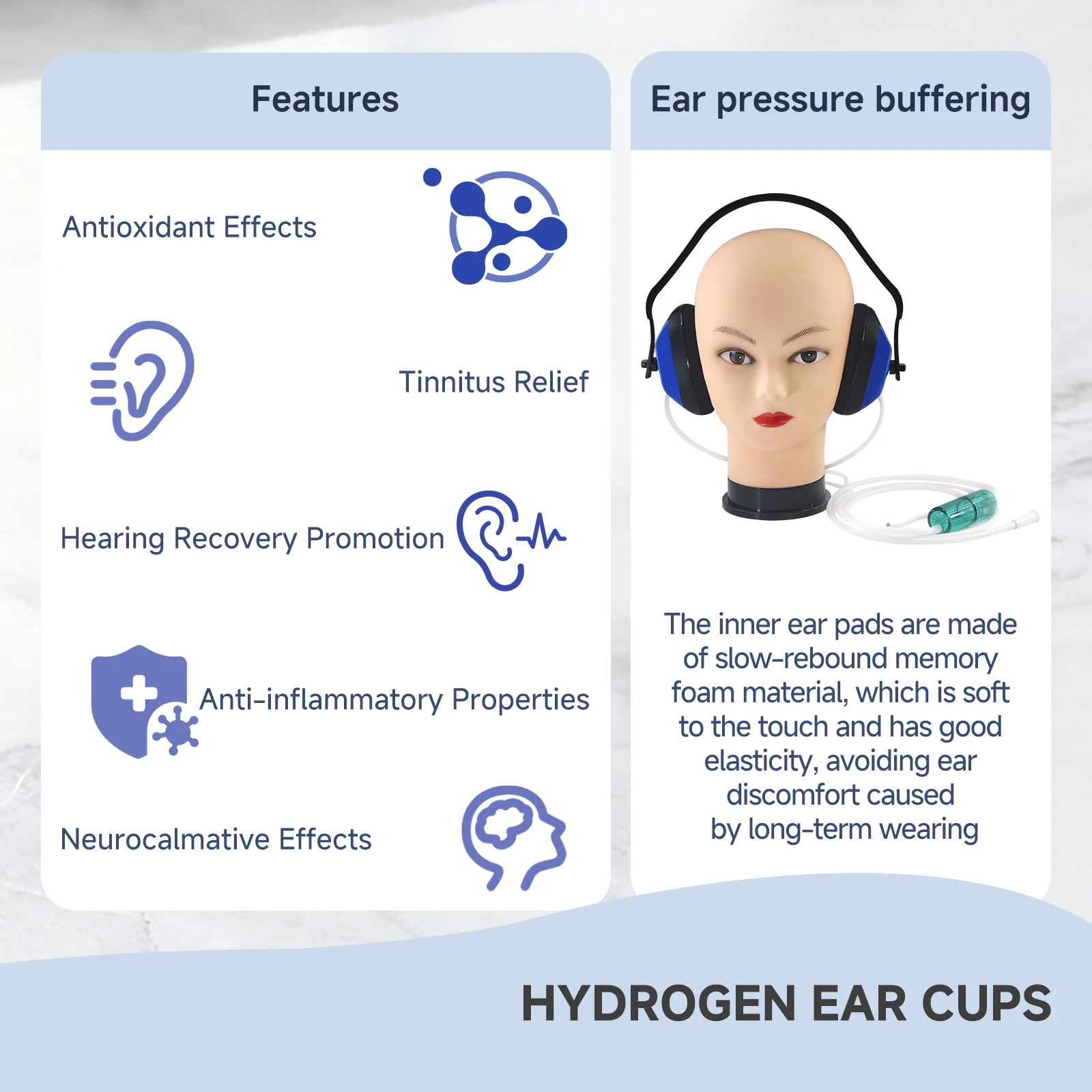 Features

Antioxidant Effects

Tinnitus Relief

Hearing Recovery Promotion

Anti-inflammatory Properties

Neurocalmative Effects

Ear pressure buffering

The inner ear pads are made of slow-rebound memory foam material, which is soft to the touch and has good elasticity, avoiding ear discomfort caused by long-term wearing

HYDROGEN EAR CUPS